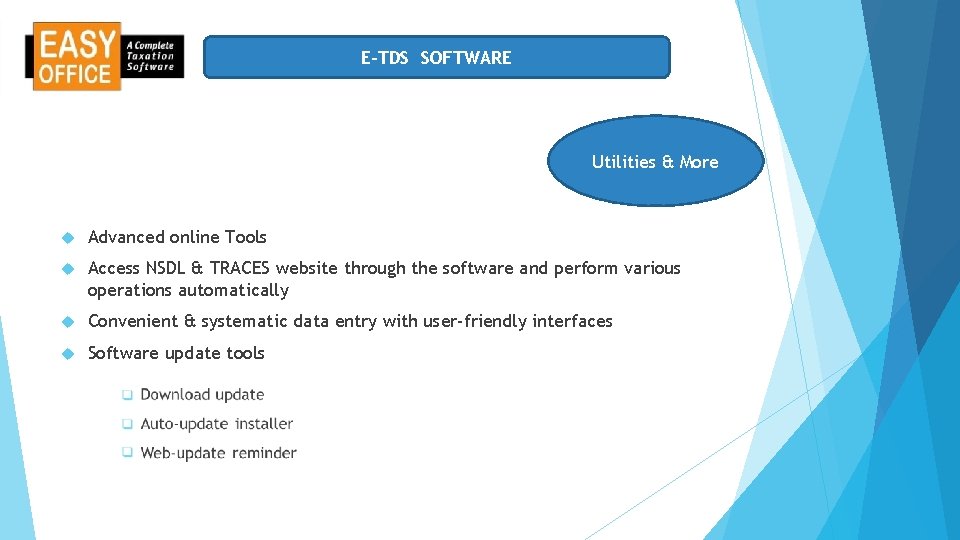 EASY OFFICE
A Complete Taxation Software

E-TDS SOFTWARE

Utilities & More

Advanced online Tools

Access NSDL & TRACES website through the software and perform various operations automatically

Convenient & systematic data entry with user-friendly interfaces

Software update tools

Download update

Auto-update installer

Web-update reminder